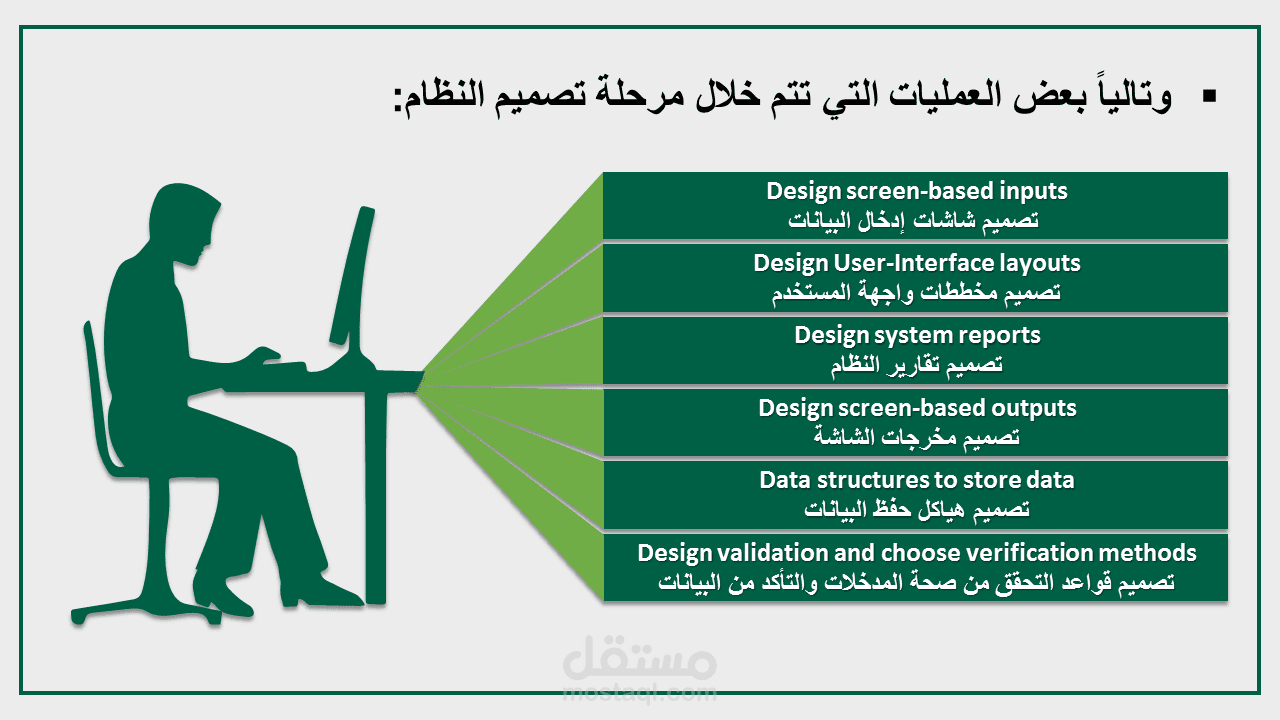 ▪ وتالياً بعض العمليات التي تتم خلال مرحلة تصميم النظام:

Design screen-based inputs
تصميم شاشات إدخال البيانات

Design User-Interface layouts
تصميم مخططات واجهة المستخدم

Design system reports
تصميم تقارير النظام

Design screen-based outputs
تصميم مخرجات الشاشة

Data structures to store data
تصميم هياكل حفظ البيانات

Design validation and choose verification methods
تصميم قواعد التحقق من صحة المدخلات والتأكد من البيانات

مستقل
mostaql.com